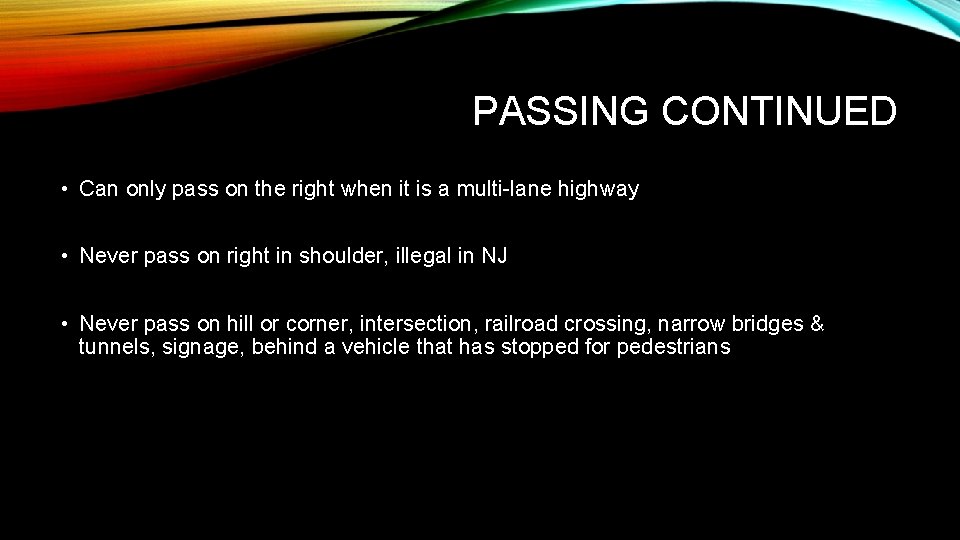 PASSING CONTINUED

• Can only pass on the right when it is a multi-lane highway

• Never pass on right in shoulder, illegal in NJ

• Never pass on hill or corner, intersection, railroad crossing, narrow bridges & tunnels, signage, behind a vehicle that has stopped for pedestrians